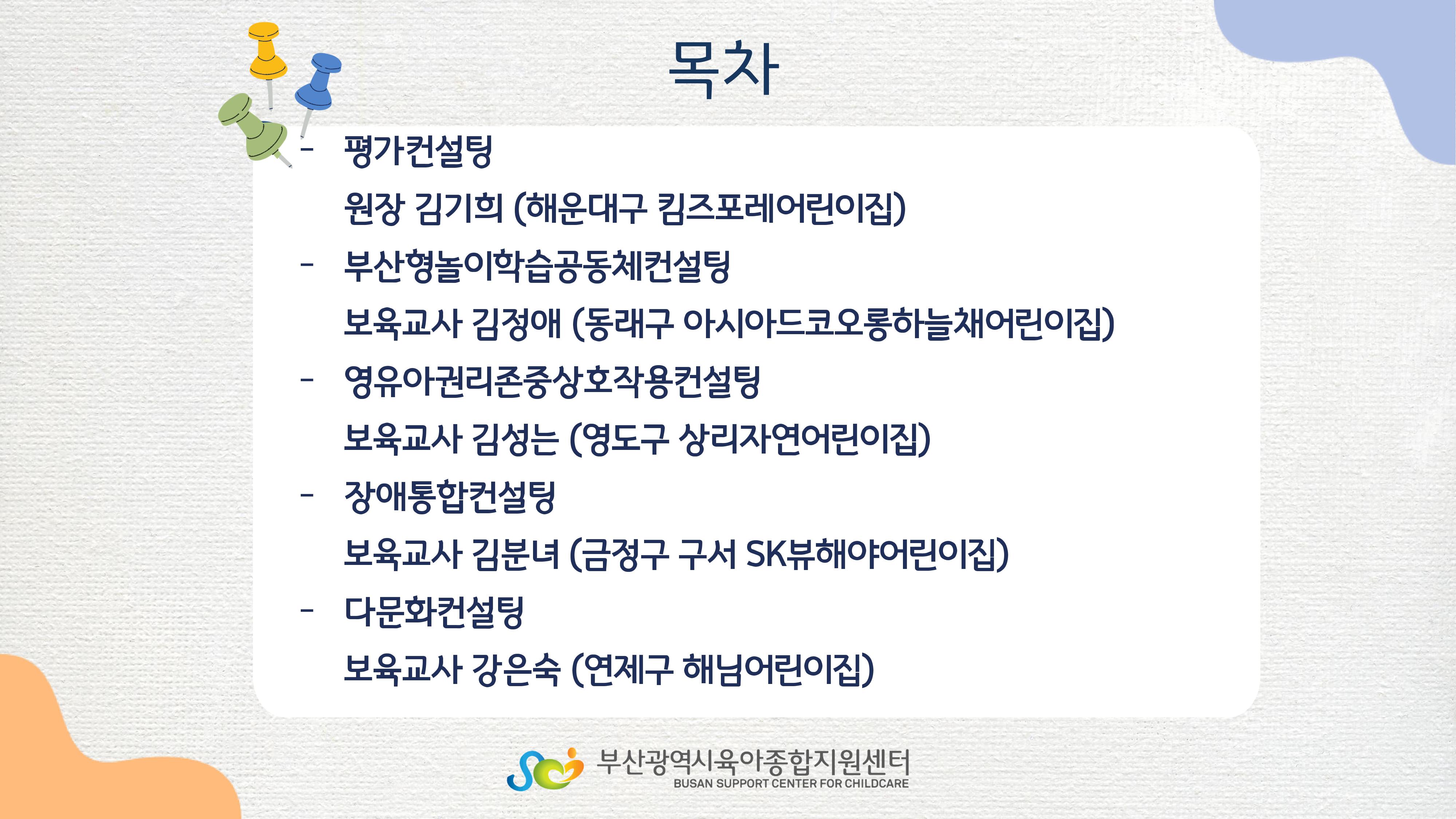 목차

- 평가컨설팅
원장 김기희 (해운대구 킴즈포레어린이집)
- 부산형놀이학습공동체컨설팅
보육교사 김정애 (동래구 아시아드코오롱하늘채어린이집)
- 영유아권리존중상호작용컨설팅
보육교사 김성는 (영도구 상리자연어린이집)
- 장애통합컨설팅
보육교사 김분녀 (금정구 구서 SK뷰해야어린이집)
- 다문화컨설팅
보육교사 강은숙 (연제구 해님어린이집)

부산광역시육아종합지원센터
BUSAN SUPPORT CENTER FOR CHILDCARE